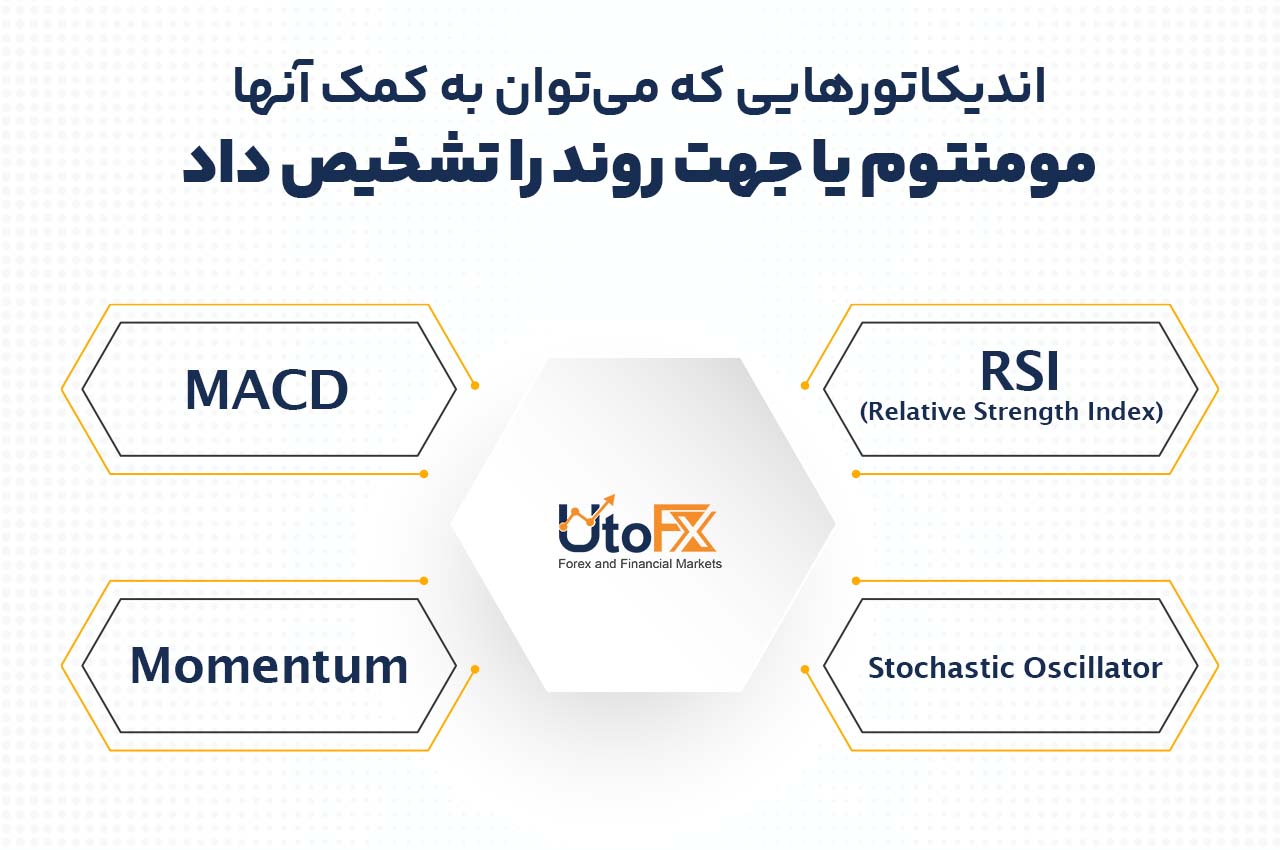 اندیکاتورهایی که می‌توان به کمک آنها
مومنتوم یا جهت روند را تشخیص داد

RSI
(Relative Strength Index)

MACD

UtoFX
Forex and Financial Markets

Stochastic Oscillator

Momentum